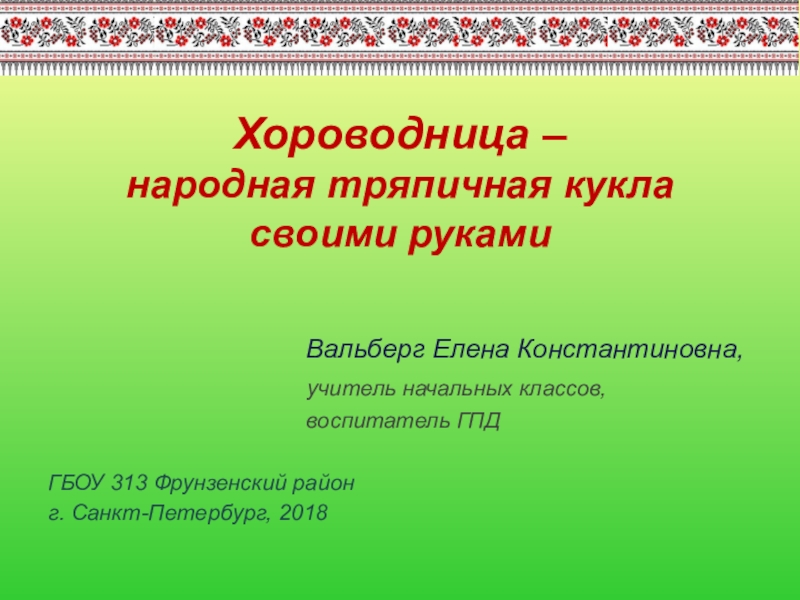 Хороводница –
народная тряпичная кукла
своими руками

Вальберг Елена Константиновна,
учитель начальных классов,
воспитатель ГПД

ГБОУ 313 Фрунзенский район
г. Санкт-Петербург, 2018